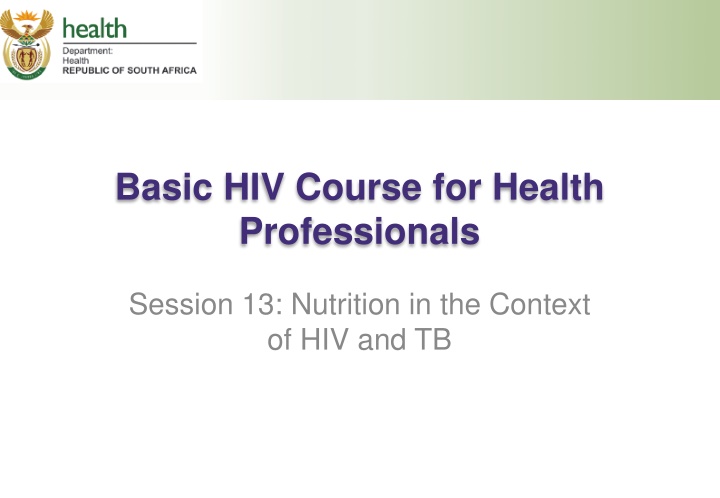 health
Department:
Health
REPUBLIC OF SOUTH AFRICA

Basic HIV Course for Health Professionals

Session 13: Nutrition in the Context of HIV and TB